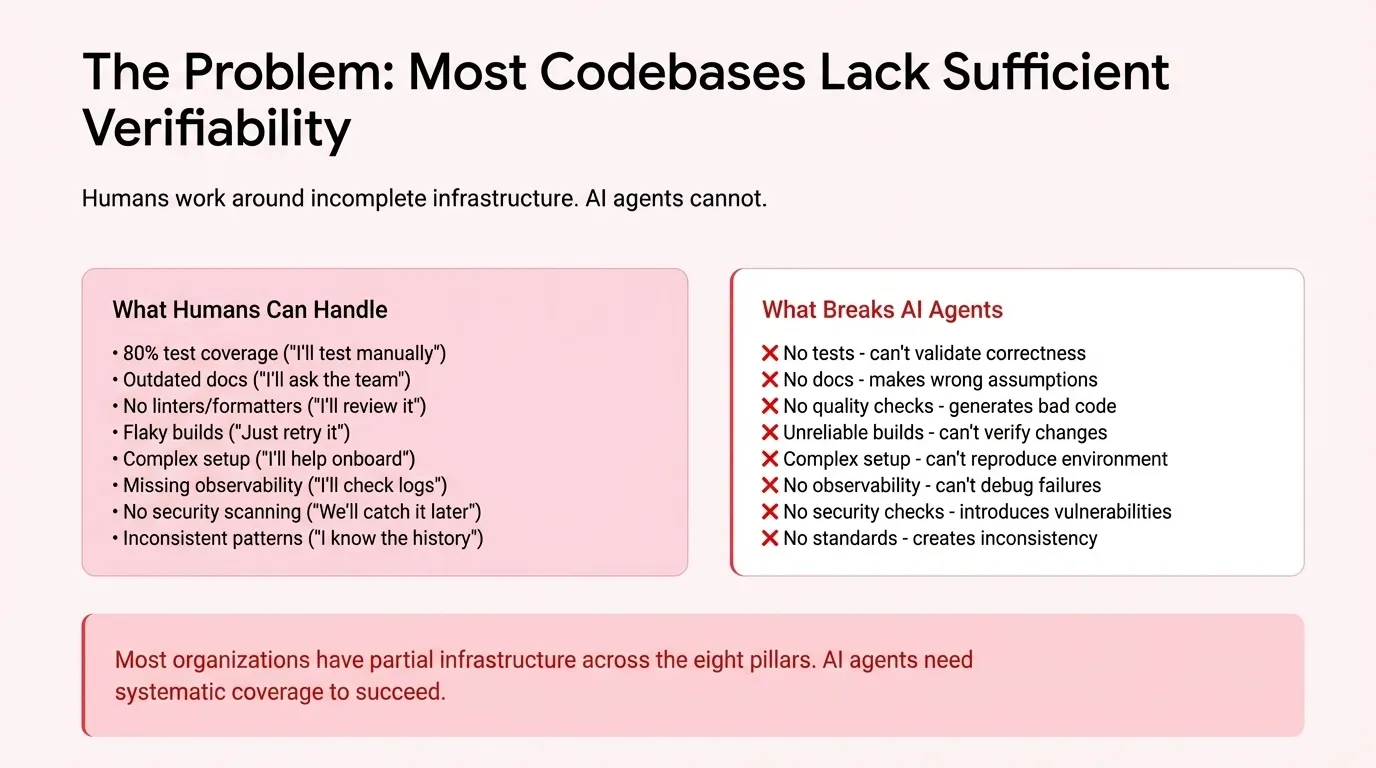 The Problem: Most Codebases Lack Sufficient Verifiability

Humans work around incomplete infrastructure. AI agents cannot.

What Humans Can Handle

• 80% test coverage ("I'll test manually")
• Outdated docs ("I'll ask the team")
• No linters/formatters ("I'll review it")
• Flaky builds ("Just retry it")
• Complex setup ("I'll help onboard")
• Missing observability ("I'll check logs")
• No security scanning ("We'll catch it later")
• Inconsistent patterns ("I know the history")

What Breaks AI Agents

❌ No tests - can't validate correctness
❌ No docs - makes wrong assumptions
❌ No quality checks - generates bad code
❌ Unreliable builds - can't verify changes
❌ Complex setup - can't reproduce environment
❌ No observability - can't debug failures
❌ No security checks - introduces vulnerabilities
❌ No standards - creates inconsistency

Most organizations have partial infrastructure across the eight pillars. AI agents need systematic coverage to succeed.